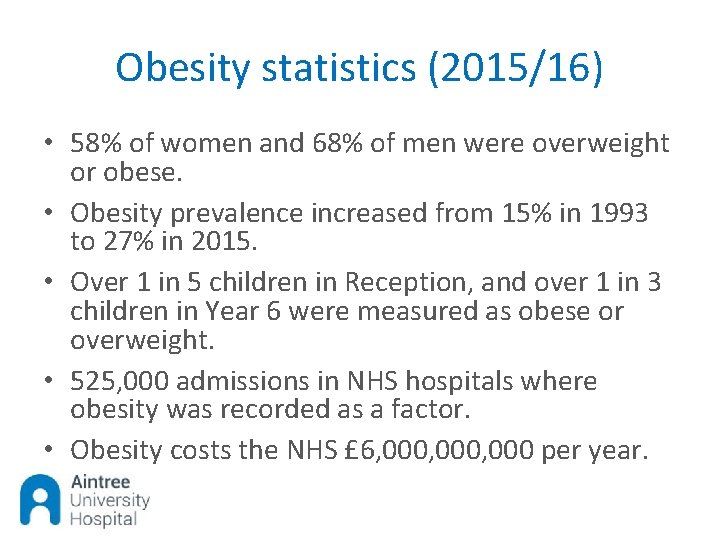 Obesity statistics (2015/16)

• 58% of women and 68% of men were overweight or obese.

• Obesity prevalence increased from 15% in 1993 to 27% in 2015.

• Over 1 in 5 children in Reception, and over 1 in 3 children in Year 6 were measured as obese or overweight.

• 525,000 admissions in NHS hospitals where obesity was recorded as a factor.

• Obesity costs the NHS £6,000,000,000 per year.

Aintree University Hospital